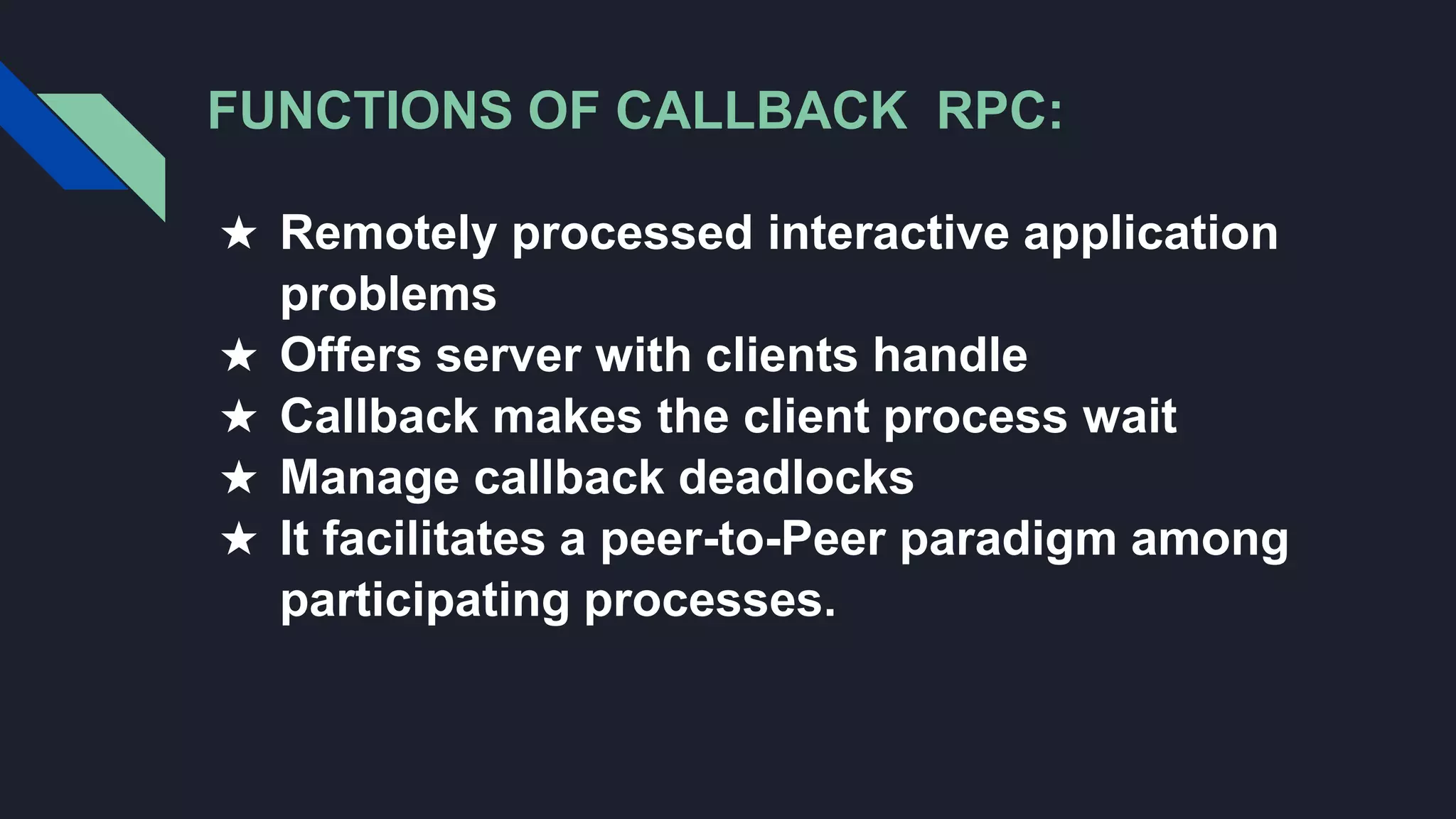 FUNCTIONS OF CALLBACK RPC:

★ Remotely processed interactive application problems
★ Offers server with clients handle
★ Callback makes the client process wait
★ Manage callback deadlocks
★ It facilitates a peer-to-Peer paradigm among participating processes.